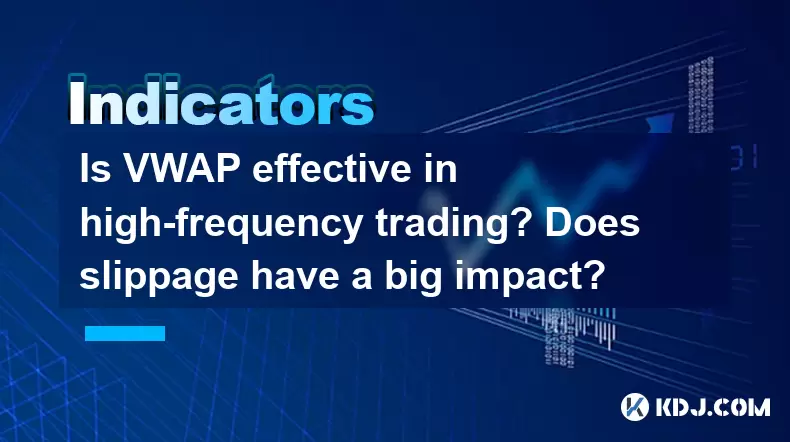 Indicators

Is VWAP effective in high-frequency trading? Does slippage have a big impact?

KDJ.COM